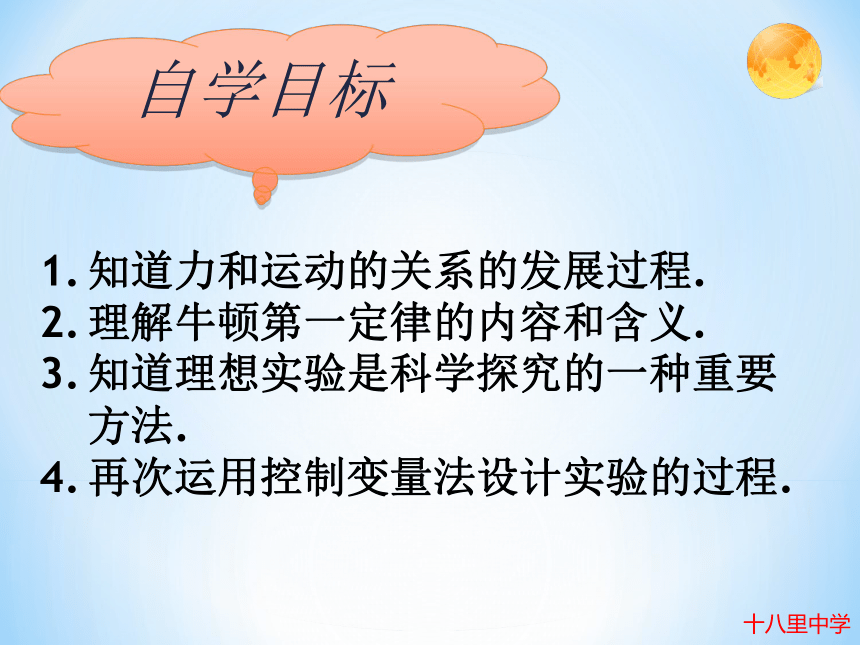 自学目标

1. 知道力和运动的关系的发展过程.
2. 理解牛顿第一定律的内容和含义.
3. 知道理想实验是科学探究的一种重要方法.
4. 再次运用控制变量法设计实验的过程.

十八里中学